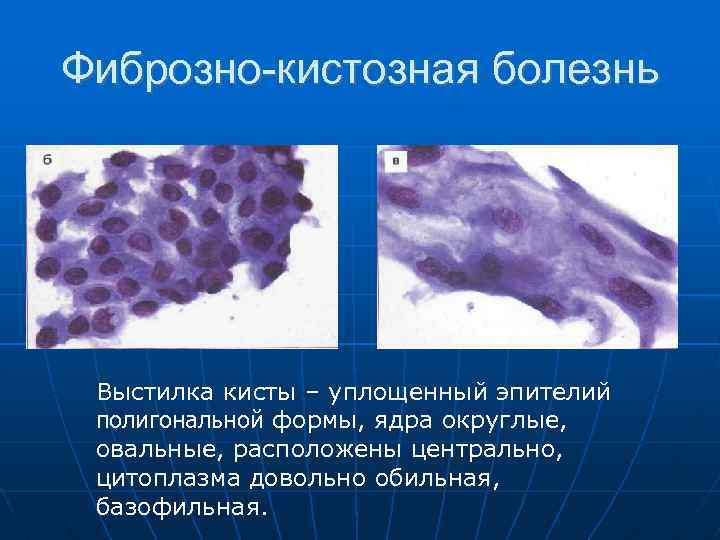 Фиброзно-кистозная болезнь

б

в

Выстилка кисты – уплощенный эпителий полигональной формы, ядра округлые, овальные, расположены центрально, цитоплазма довольно обильная, базофильная.